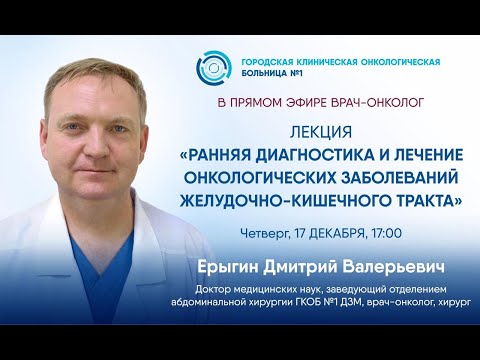 ГОРОДСКАЯ КЛИНИЧЕСКАЯ ОНКОЛОГИЧЕСКАЯ БОЛЬНИЦА №1

В ПРЯМОМ ЭФИРЕ ВРАЧ-ОНКОЛОГ

ЛЕКЦИЯ
«РАННЯЯ ДИАГНОСТИКА И ЛЕЧЕНИЕ ОНКОЛОГИЧЕСКИХ ЗАБОЛЕВАНИЙ ЖЕЛУДОЧНО-КИШЕЧНОГО ТРАКТА»

Четверг, 17 ДЕКАБРЯ, 17:00

Ерыгин Дмитрий Валерьевич

Доктор медицинских наук, заведующий отделением абдоминальной хирургии ГКОБ №1 ДЗМ, врач-онколог, хирург